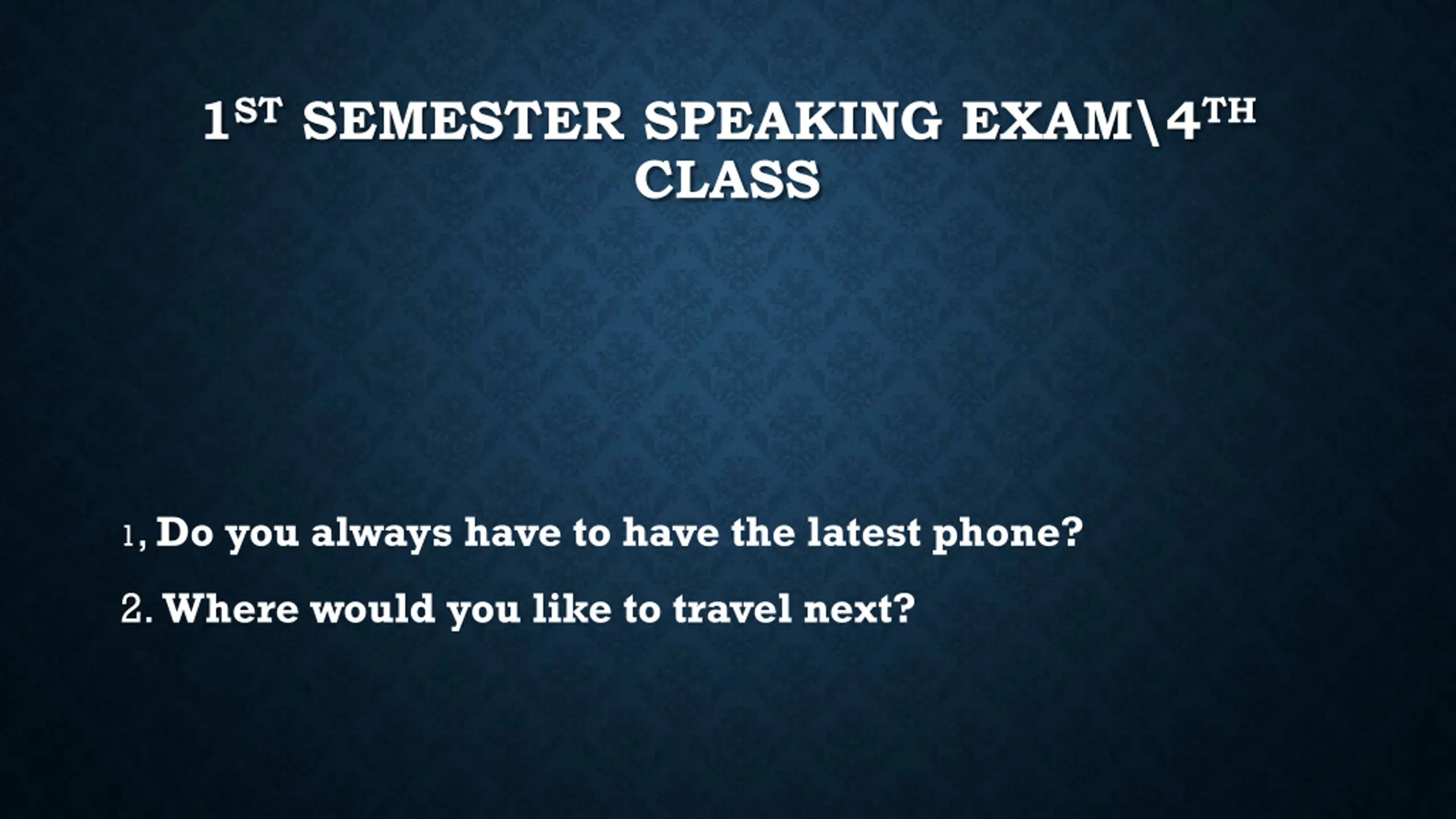 1ST SEMESTER SPEAKING EXAM\4TH CLASS

1, Do you always have to have the latest phone?

2. Where would you like to travel next?